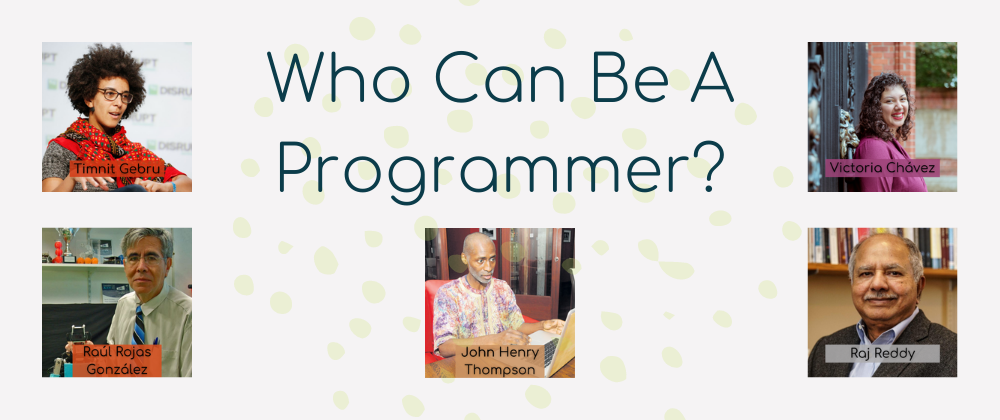 Who Can Be A Programmer?

Timnit Gebru

Victoria Chávez

Raúl Rojas González

John Henry Thompson

Raj Reddy